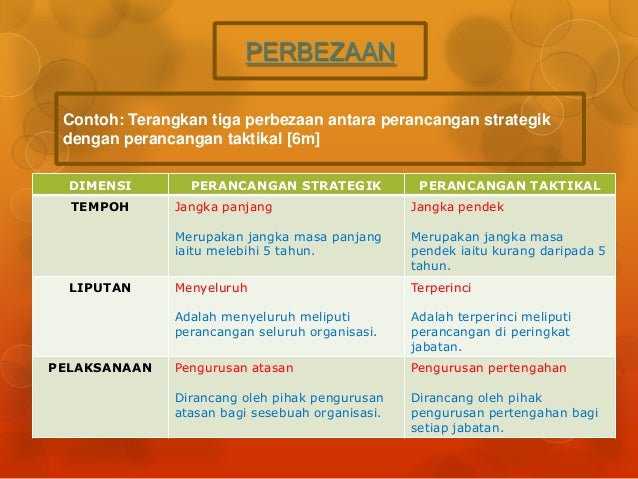 PERBEZAAN

Contoh: Terangkan tiga perbezaan antara perancangan strategik dengan perancangan taktikal [6m]

| DIMENSI | PERANCANGAN STRATEGIK | PERANCANGAN TAKTIKAL |
|---|---|---|
| TEMPOH | Jangka panjang<br><br>Merupakan jangka masa panjang iaitu melebihi 5 tahun. | Jangka pendek<br><br>Merupakan jangka masa pendek iaitu kurang daripada 5 tahun. |
| LIPUTAN | Menyeluruh<br><br>Adalah menyeluruh meliputi perancangan seluruh organisasi. | Terperinci<br><br>Adalah terperinci meliputi perancangan di peringkat jabatan. |
| PELAKSANAAN | Pengurusan atasan<br><br>Dirancang oleh pihak pengurusan atasan bagi sesebuah organisasi. | Pengurusan pertengahan<br><br>Dirancang oleh pihak pengurusan pertengahan bagi setiap jabatan. |